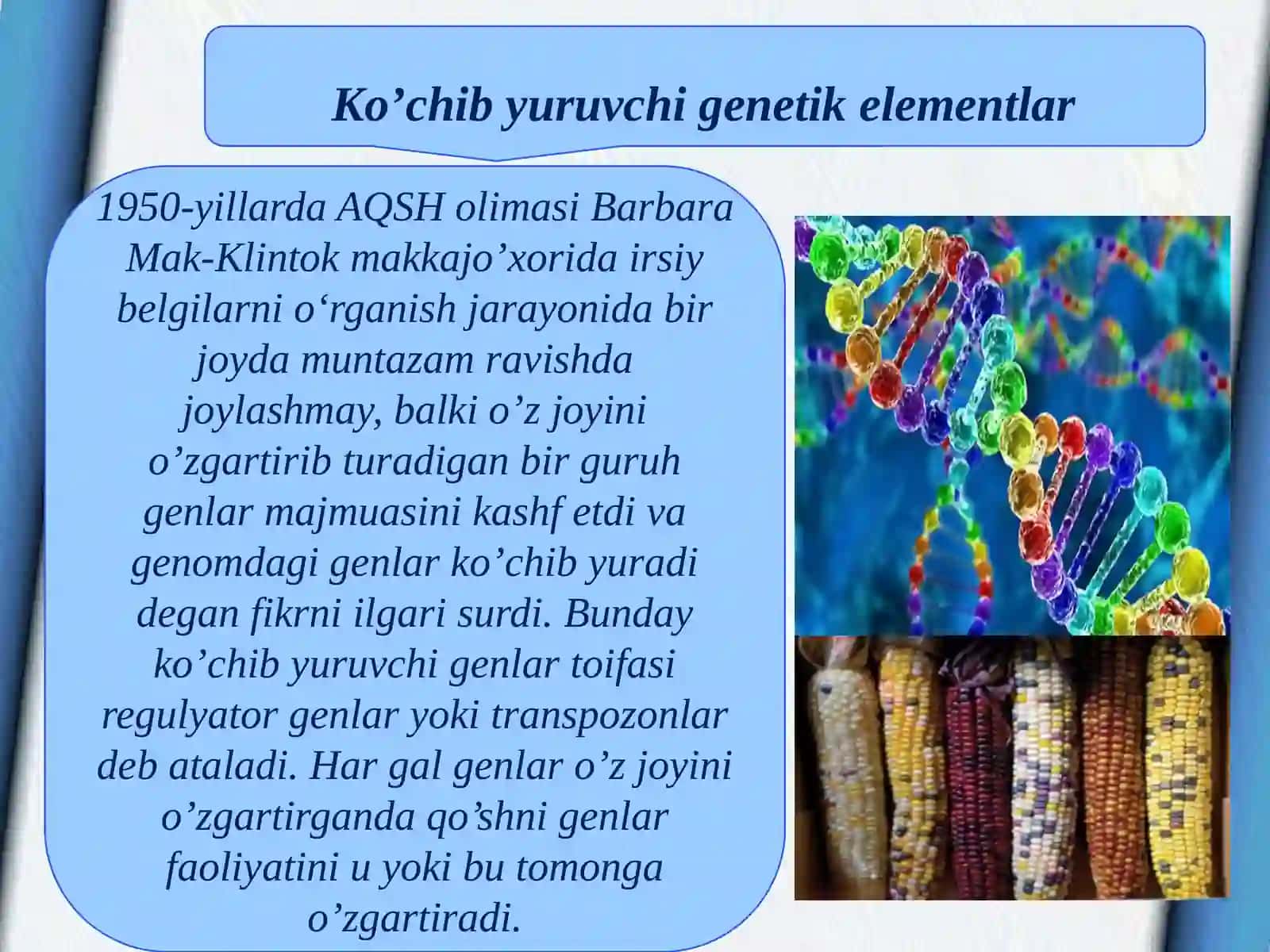 Ko’chib yuruvchi genetik elementlar

1950-yillarda AQSH olimasi Barbara Mak-Klintok makkajo’xorida irsiy belgilarni o‘rganish jarayonida bir joyda muntazam ravishda joylashmay, balki o’z joyini o’zgartirib turadigan bir guruh genlar majmuasini kashf etdi va genomdagi genlar ko’chib yuradi degan fikrni ilgari surdi. Bunday ko’chib yuruvchi genlar toifasi regulyator genlar yoki transpozonlar deb ataladi. Har gal genlar o’z joyini o’zgartirganda qo’shni genlar faoliyatini u yoki bu tomonga o’zgartiradi.